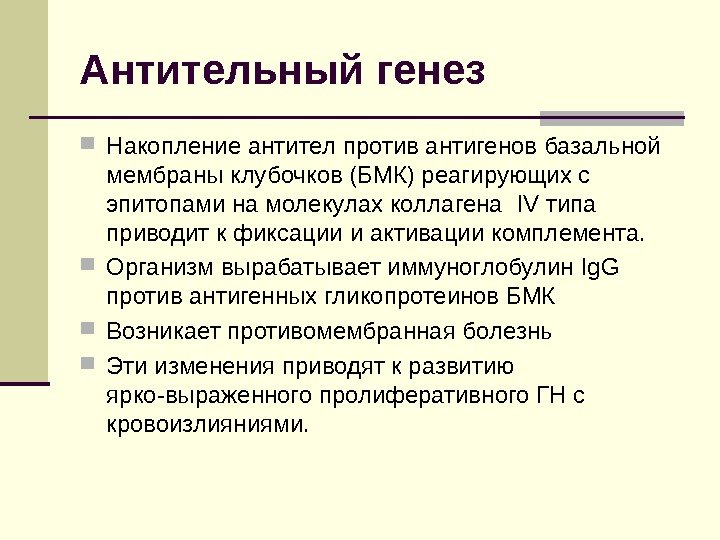 Антительный генез

Накопление антител против антигенов базальной мембраны клубочков (БМК) реагирующих с эпитопами на молекулах коллагена IV типа приводит к фиксации и активации комплемента.

Организм вырабатывает иммуноглобулин IgG против антигенных гликопротеинов БМК

Возникает противомембранная болезнь

Эти изменения приводят к развитию ярко-выраженного пролиферативного ГН с кровоизлияниями.